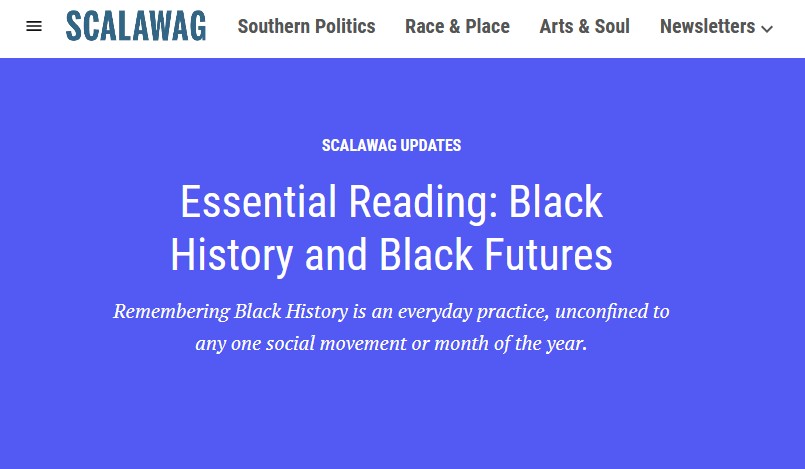 SCALAWAG Southern Politics Race & Place Arts & Soul Newsletters

SCALAWAG UPDATES

Essential Reading: Black History and Black Futures

Remembering Black History is an everyday practice, unconfined to any one social movement or month of the year.